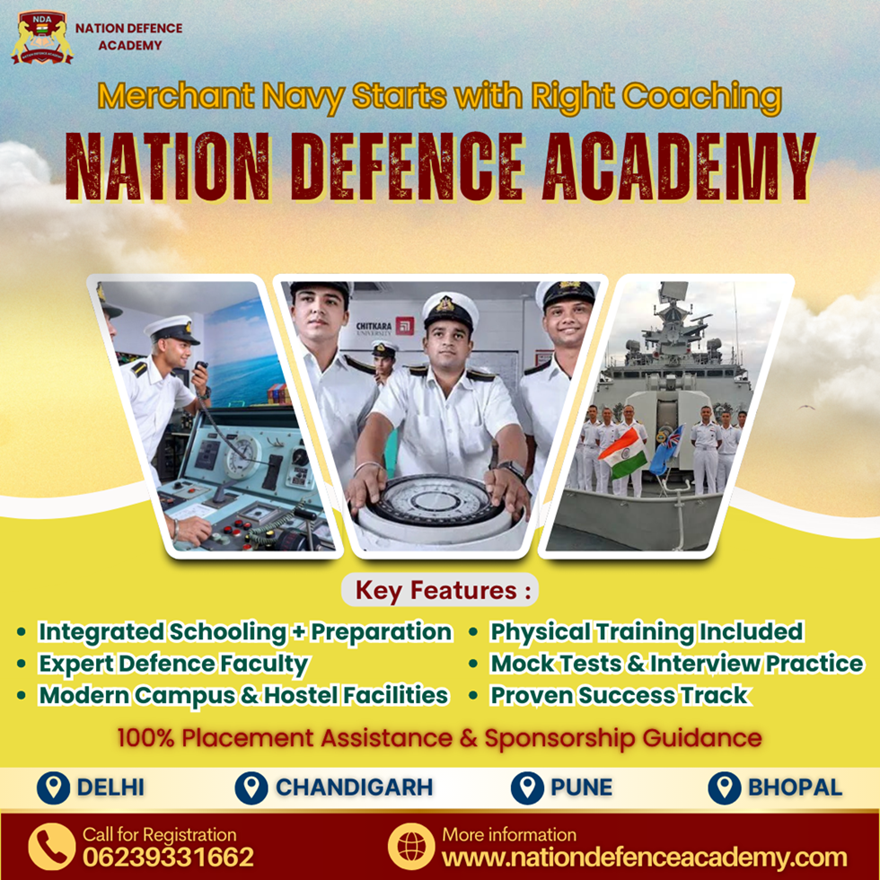 NDA
NATION DEFENCE ACADEMY

Merchant Navy Starts with Right Coaching
NATION DEFENCE ACADEMY

CHITKARA UNIVERSITY

Key Features :

• Integrated Schooling + Preparation
• Expert Defence Faculty
• Modern Campus & Hostel Facilities

• Physical Training Included
• Mock Tests & Interview Practice
• Proven Success Track

100% Placement Assistance & Sponsorship Guidance

DELHI CHANDIGARH PUNE BHOPAL

Call for Registration
06239331662

More information
www.nationdefenceacademy.com